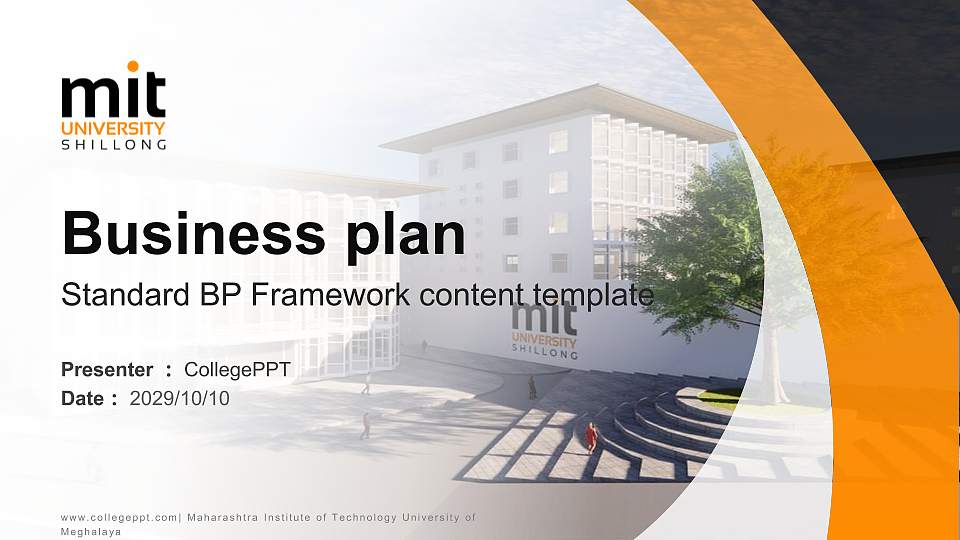 mit
UNIVERSITY
SHILLONG

Business plan

Standard BP Framework content template

mit
UNIVERSITY
SHILLONG

Presenter ： CollegePPT

Date ： 2029/10/10

www.collegeppt.com| Maharashtra Institute of Technology University of Meghalaya